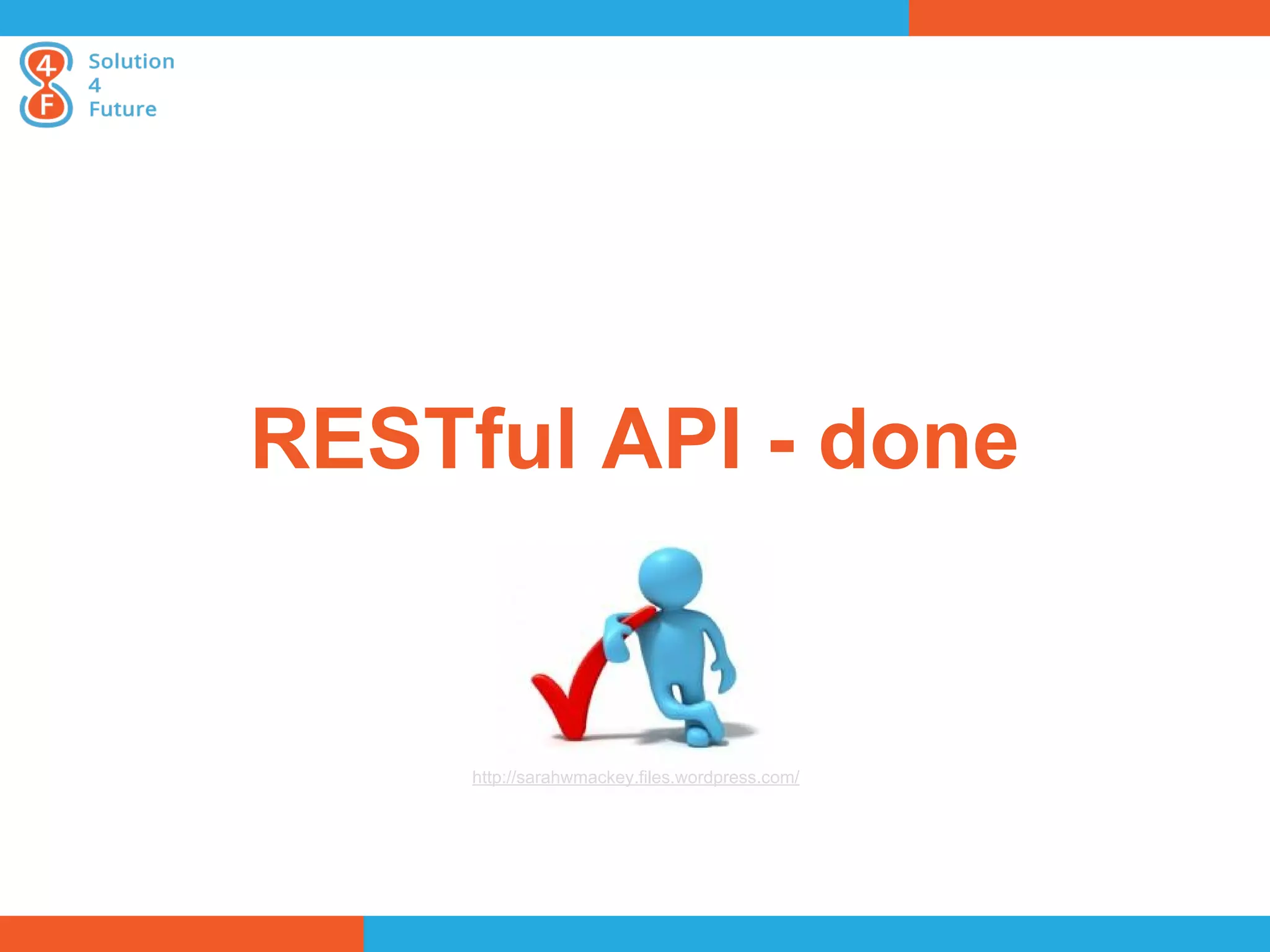 4
F
Solution
4
Future

RESTful API - done

http://sarahwmackey.files.wordpress.com/